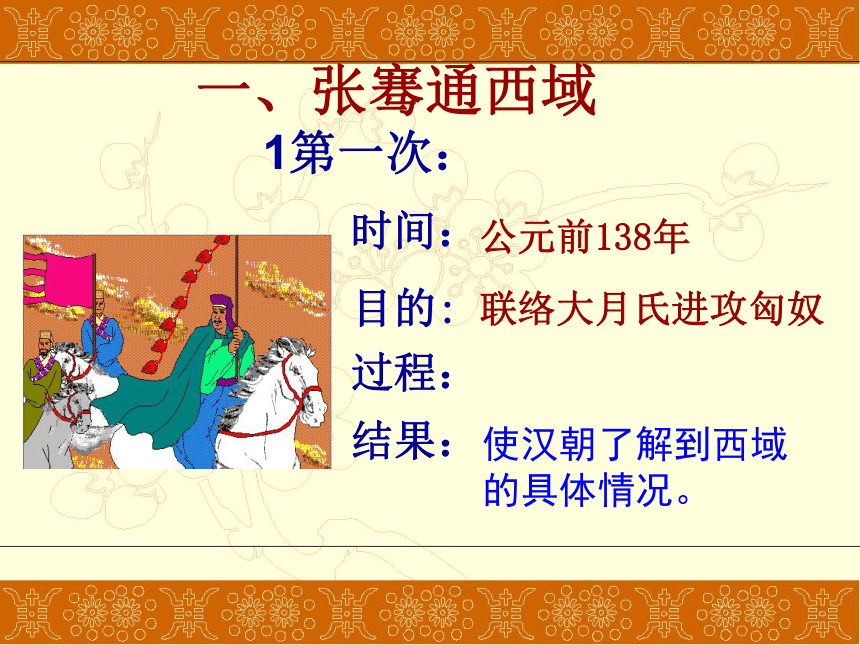 一、张骞通西域

1第一次：

时间：公元前138年

目的：联络大月氏进攻匈奴

过程：

结果：使汉朝了解到西域的具体情况。